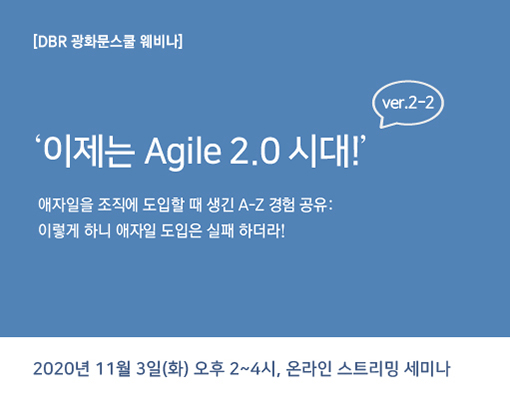 [DBR 광화문스쿨 웨비나]

ver.2-2

‘이제는 Agile 2.0 시대!’

애자일을 조직에 도입할 때 생긴 A-Z 경험 공유:
이렇게 하니 애자일 도입은 실패 하더라!

2020년 11월 3일(화) 오후 2~4시, 온라인 스트리밍 세미나